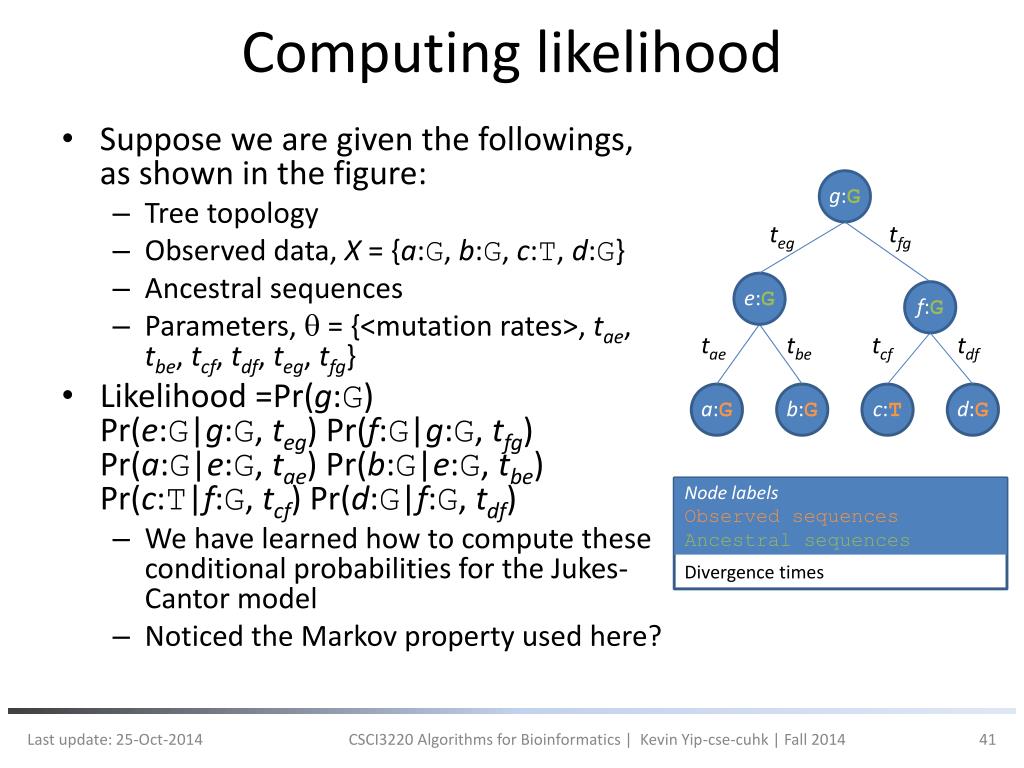 Computing likelihood

• Suppose we are given the followings, as shown in the figure:
– Tree topology
– Observed data, $X$ = {$a$:G, $b$:G, $c$:T, $d$:G}
– Ancestral sequences
– Parameters, $\theta$ = {<mutation rates>, $t_{ae}$, $t_{be}$, $t_{cf}$, $t_{df}$, $t_{eg}$, $t_{fg}$}
• Likelihood =Pr($g$:G) Pr($e$:G|$g$:G, $t_{eg}$) Pr($f$:G|$g$:G, $t_{fg}$) Pr($a$:G|$e$:G, $t_{ae}$) Pr($b$:G|$e$:G, $t_{be}$) Pr($c$:T|$f$:G, $t_{cf}$) Pr($d$:G|$f$:G, $t_{df}$)
– We have learned how to compute these conditional probabilities for the Jukes-Cantor model
– Noticed the Markov property used here?

$g$:G
$t_{eg}$
$t_{fg}$
$e$:G
$f$:G
$t_{ae}$
$t_{be}$
$t_{cf}$
$t_{df}$
$a$:G
$b$:G
$c$:T
$d$:G

Node labels
Observed sequences
Ancestral sequences
Divergence times

Last update: 25-Oct-2014
CSCI3220 Algorithms for Bioinformatics | Kevin Yip-cse-cuhk | Fall 2014
41